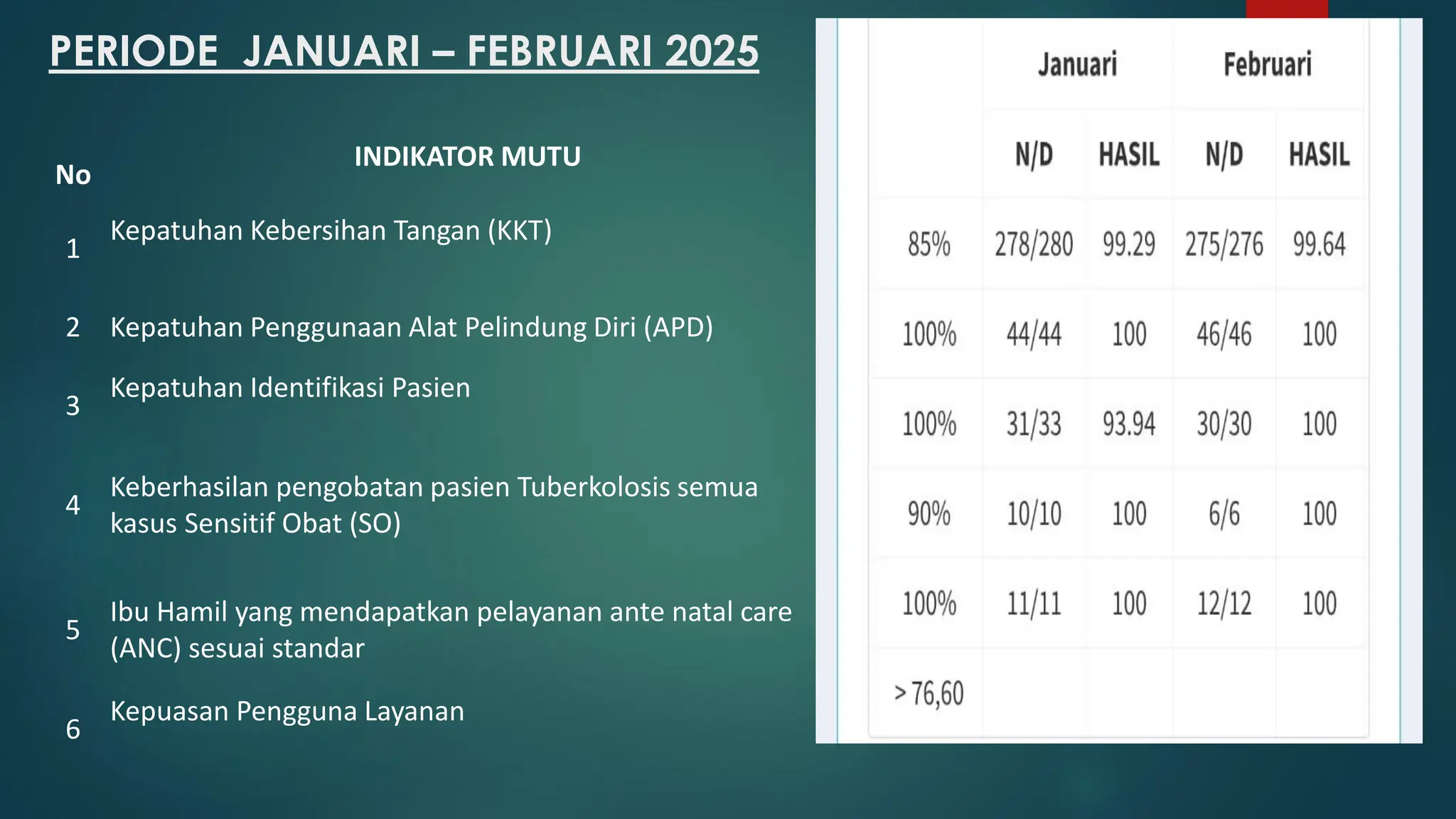 PERIODE JANUARI – FEBRUARI 2025

| No | INDIKATOR MUTU |
|---|---|
| 1 | Kepatuhan Kebersihan Tangan (KKT) |
| 2 | Kepatuhan Penggunaan Alat Pelindung Diri (APD) |
| 3 | Kepatuhan Identifikasi Pasien |
| 4 | Keberhasilan pengobatan pasien Tuberkolosis semua kasus Sensitif Obat (SO) |
| 5 | Ibu Hamil yang mendapatkan pelayanan ante natal care (ANC) sesuai standar |
| 6 | Kepuasan Pengguna Layanan |

| | Januari | | Februari | |
|---|---|---|---|---|
| | N/D | HASIL | N/D | HASIL |
| 85% | 278/280 | 99.29 | 275/276 | 99.64 |
| 100% | 44/44 | 100 | 46/46 | 100 |
| 100% | 31/33 | 93.94 | 30/30 | 100 |
| 90% | 10/10 | 100 | 6/6 | 100 |
| 100% | 11/11 | 100 | 12/12 | 100 |
| > 76,60 | | | | |